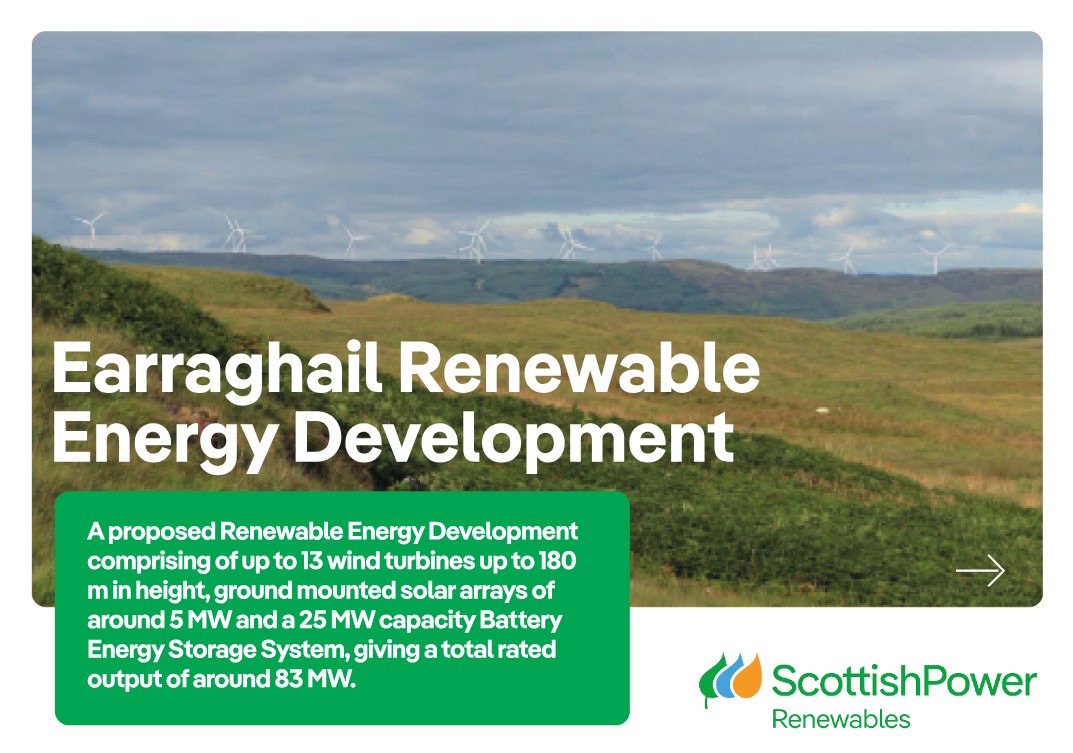 Earraghail Renewable Energy Development

A proposed Renewable Energy Development comprising of up to 13 wind turbines up to 180 m in height, ground mounted solar arrays of around 5 MW and a 25 MW capacity Battery Energy Storage System, giving a total rated output of around 83 MW.

ScottishPower
Renewables